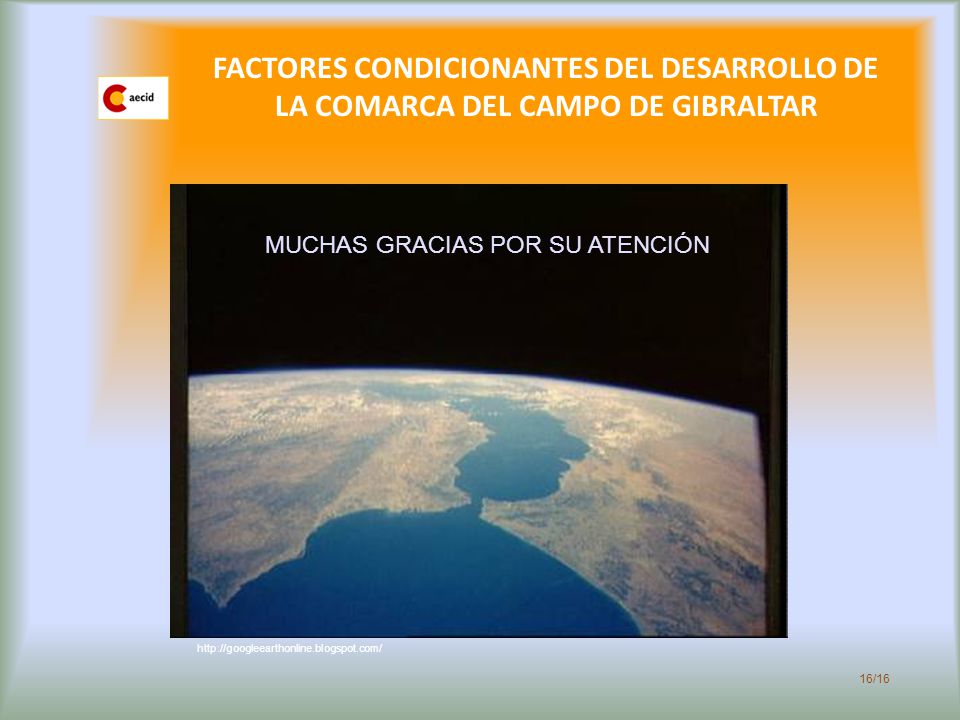 aecid

FACTORES CONDICIONANTES DEL DESARROLLO DE LA COMARCA DEL CAMPO DE GIBRALTAR

MUCHAS GRACIAS POR SU ATENCIÓN

http://googleearthonline.blogspot.com/

16/16